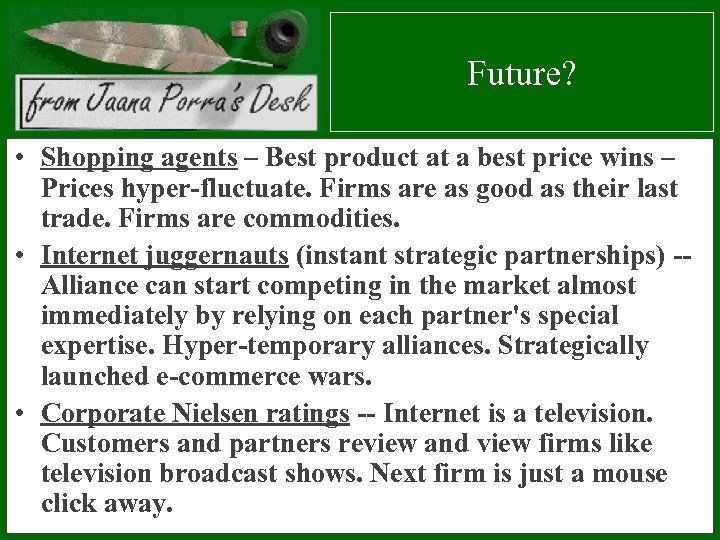 from Jaana Porra's Desk

Future?

• Shopping agents – Best product at a best price wins – Prices hyper-fluctuate. Firms are as good as their last trade. Firms are commodities.
• Internet juggernauts (instant strategic partnerships) -- Alliance can start competing in the market almost immediately by relying on each partner's special expertise. Hyper-temporary alliances. Strategically launched e-commerce wars.
• Corporate Nielsen ratings -- Internet is a television. Customers and partners review and view firms like television broadcast shows. Next firm is just a mouse click away.